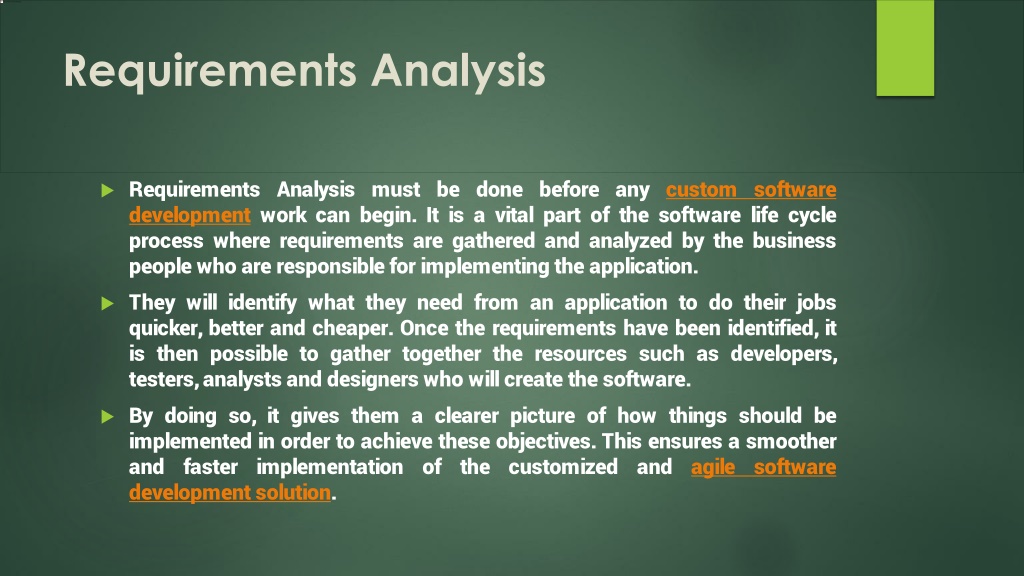 Requirements Analysis

Requirements Analysis must be done before any custom software development work can begin. It is a vital part of the software life cycle process where requirements are gathered and analyzed by the business people who are responsible for implementing the application.

They will identify what they need from an application to do their jobs quicker, better and cheaper. Once the requirements have been identified, it is then possible to gather together the resources such as developers, testers, analysts and designers who will create the software.

By doing so, it gives them a clearer picture of how things should be implemented in order to achieve these objectives. This ensures a smoother and faster implementation of the customized and agile software development solution.